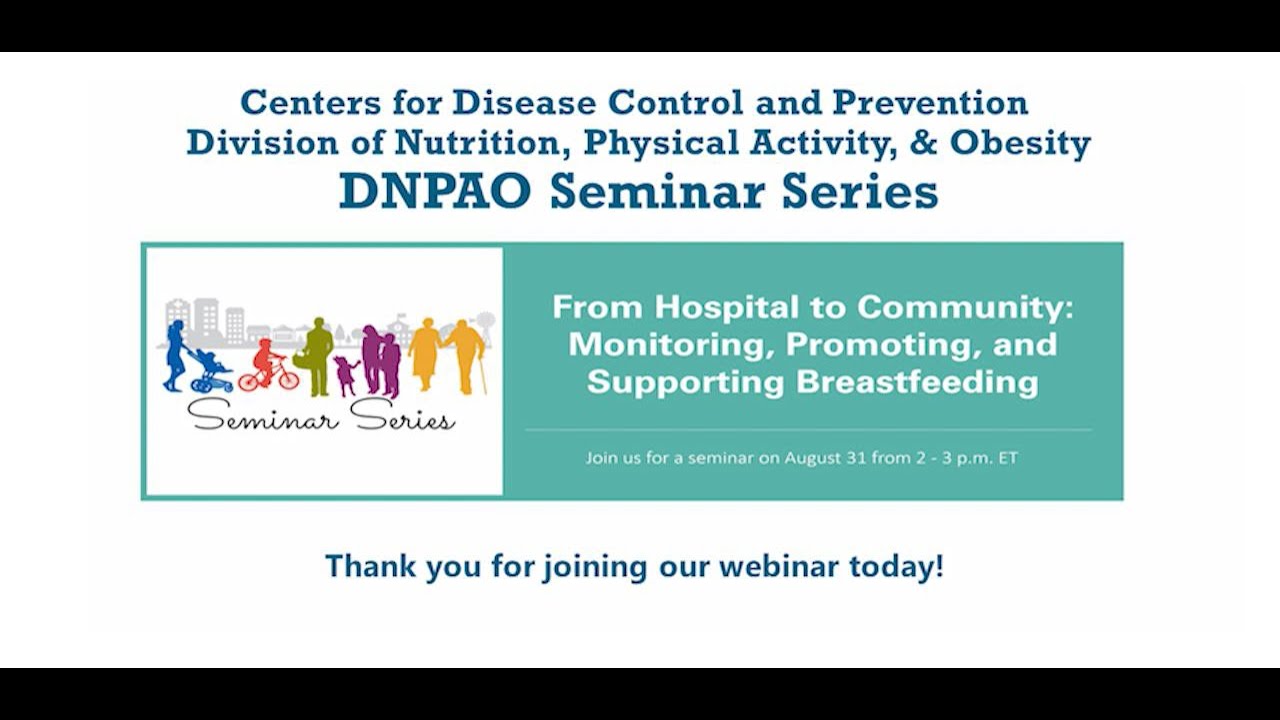 Centers for Disease Control and Prevention
Division of Nutrition, Physical Activity, & Obesity
DNPAO Seminar Series

Seminar Series

From Hospital to Community: Monitoring, Promoting, and Supporting Breastfeeding

Join us for a seminar on August 31 from 2 - 3 p.m. ET

Thank you for joining our webinar today!